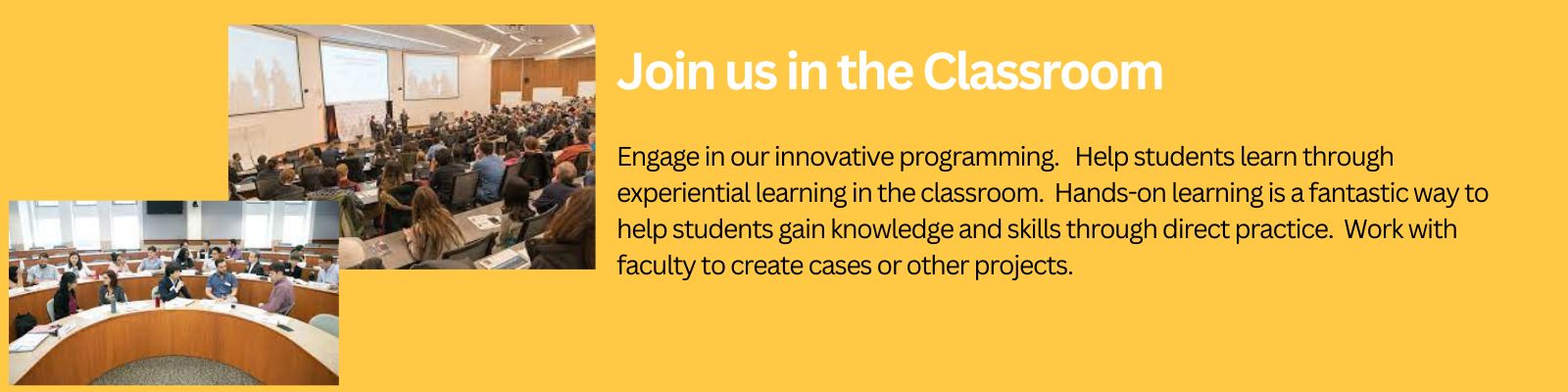 Join us in the Classroom

Engage in our innovative programming.   Help students learn through experiential learning in the classroom.  Hands-on learning is a fantastic way to help students gain knowledge and skills through direct practice.  Work with faculty to create cases or other projects.